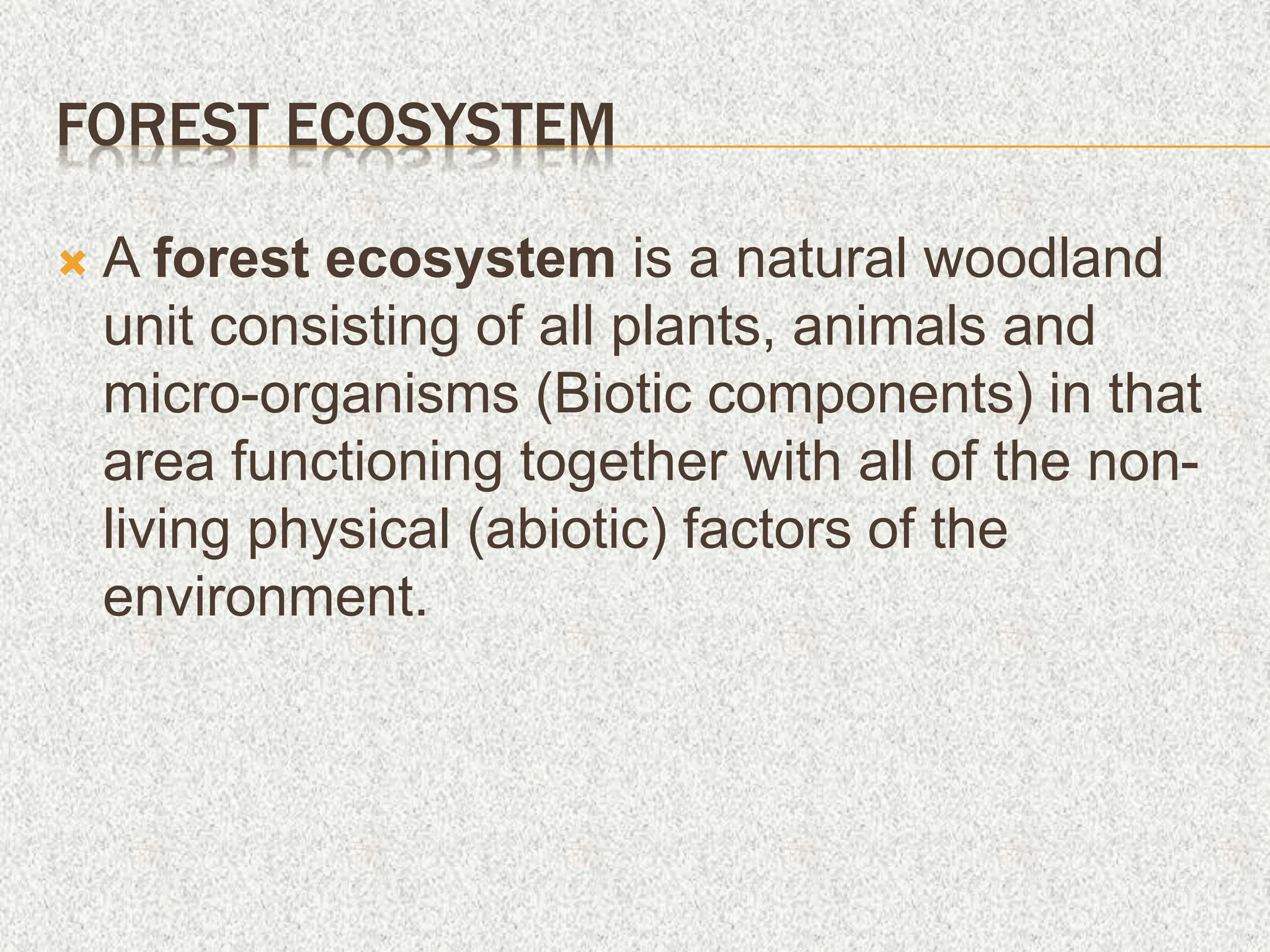 FOREST ECOSYSTEM

A forest ecosystem is a natural woodland unit consisting of all plants, animals and micro-organisms (Biotic components) in that area functioning together with all of the non-living physical (abiotic) factors of the environment.